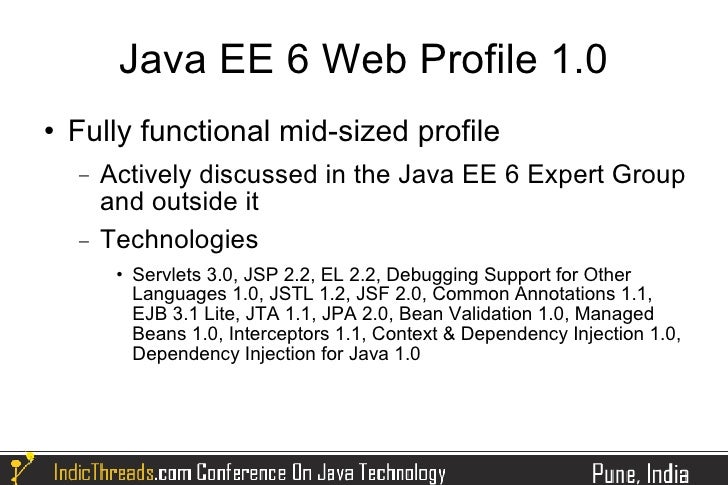 Java EE 6 Web Profile 1.0

• Fully functional mid-sized profile

– Actively discussed in the Java EE 6 Expert Group and outside it

– Technologies

• Servlets 3.0, JSP 2.2, EL 2.2, Debugging Support for Other Languages 1.0, JSTL 1.2, JSF 2.0, Common Annotations 1.1, EJB 3.1 Lite, JTA 1.1, JPA 2.0, Bean Validation 1.0, Managed Beans 1.0, Interceptors 1.1, Context & Dependency Injection 1.0, Dependency Injection for Java 1.0

IndicThreads.com Conference On Java Technology

Pune, India